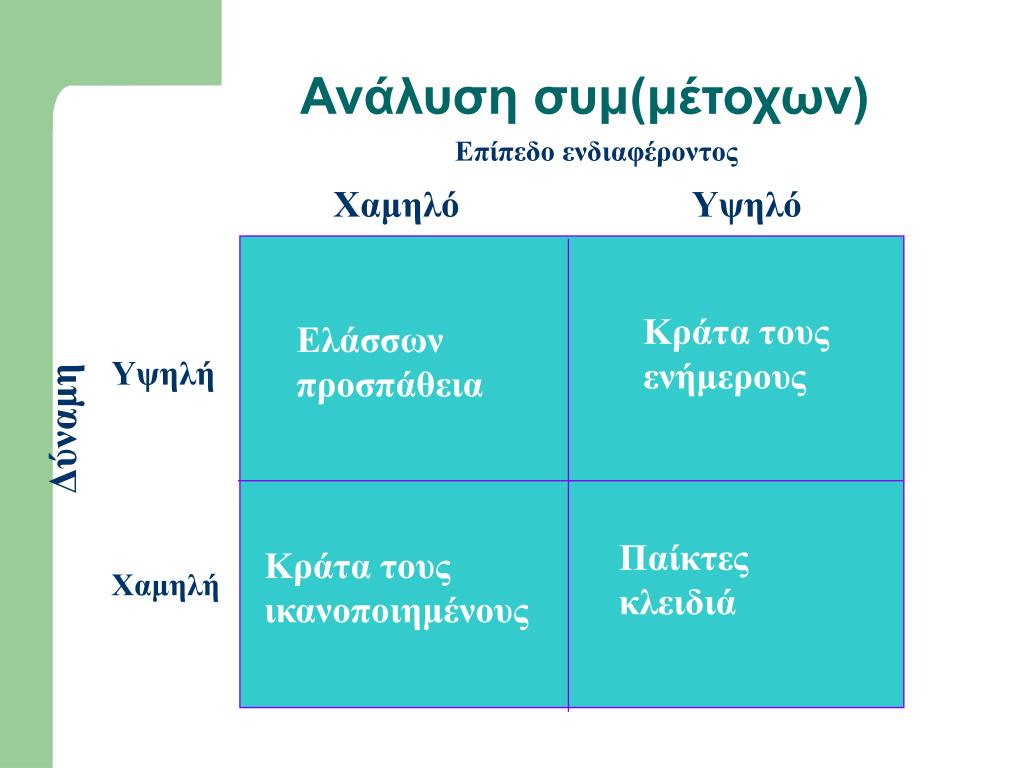 Ανάλυση συμ(μέτοχων)

Επίπεδο ενδιαφέροντος

Δύναμη

|  | Χαμηλό | Υψηλό |
|---|---|---|
| Υψηλή | Ελάσσων προσπάθεια | Κράτα τους ενήμερους |
| Χαμηλή | Κράτα τους ικανοποιημένους | Παίκτες κλειδιά |